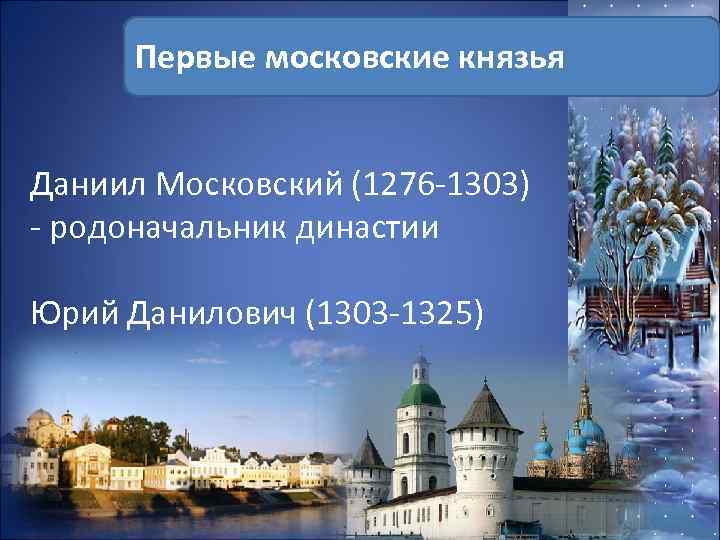 Первые московские князья

Даниил Московский (1276-1303) - родоначальник династии

Юрий Данилович (1303-1325)